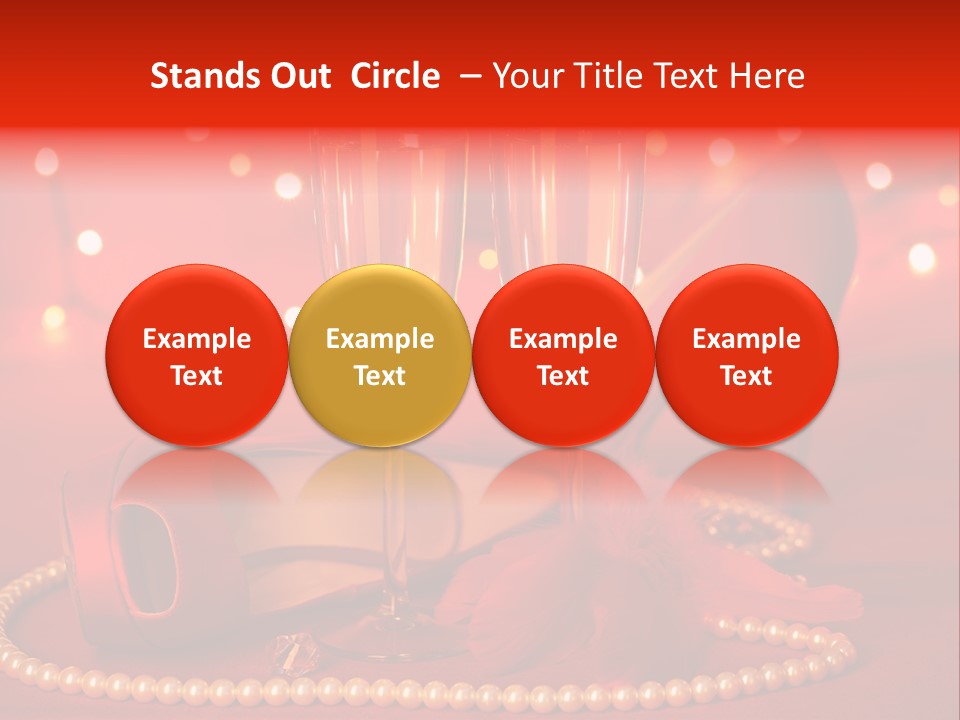 Stands Out Circle – Your Title Text Here

Example Text

Example Text

Example Text

Example Text